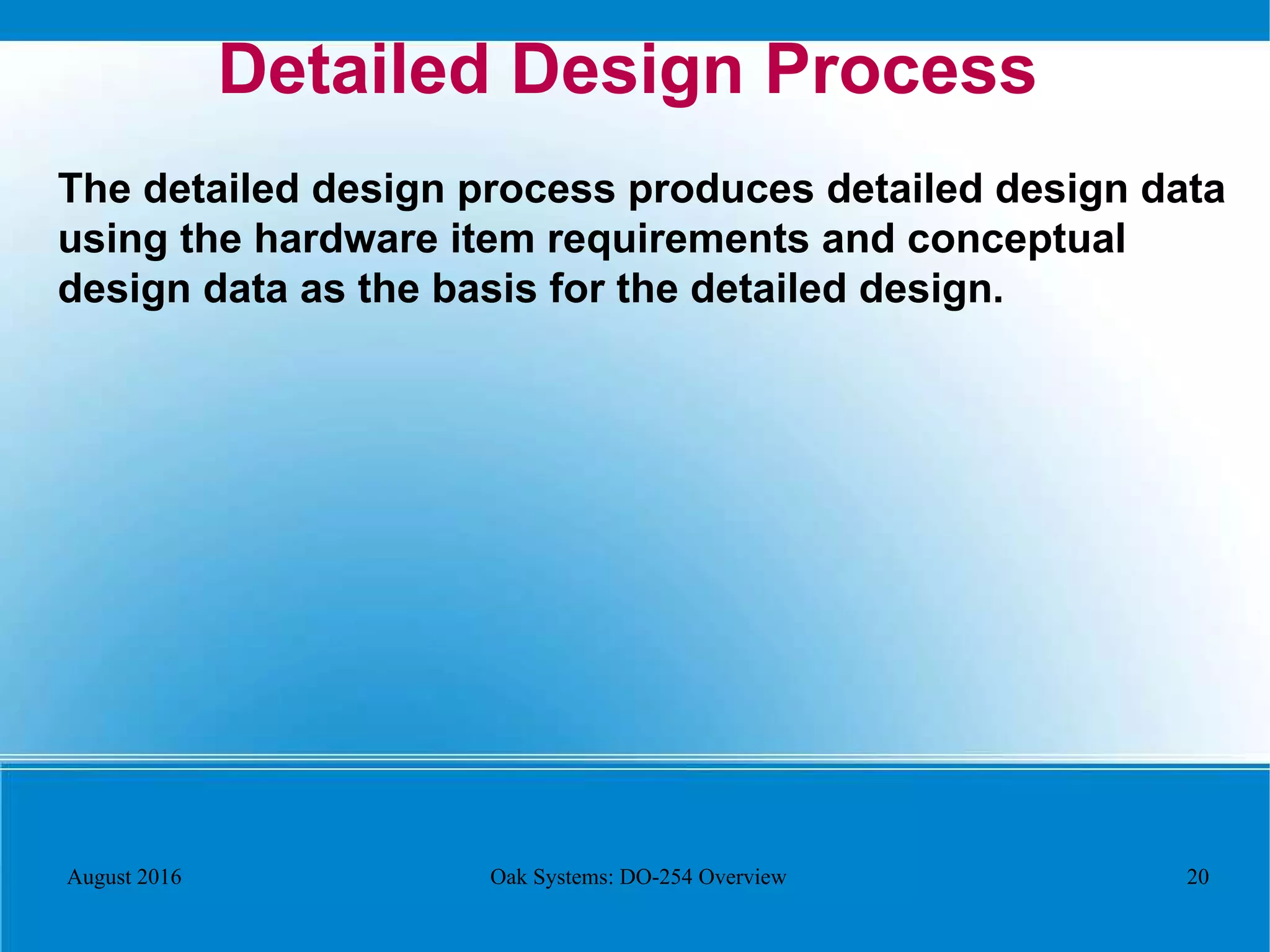 Detailed Design Process

The detailed design process produces detailed design data using the hardware item requirements and conceptual design data as the basis for the detailed design.

August 2016

Oak Systems: DO-254 Overview

20